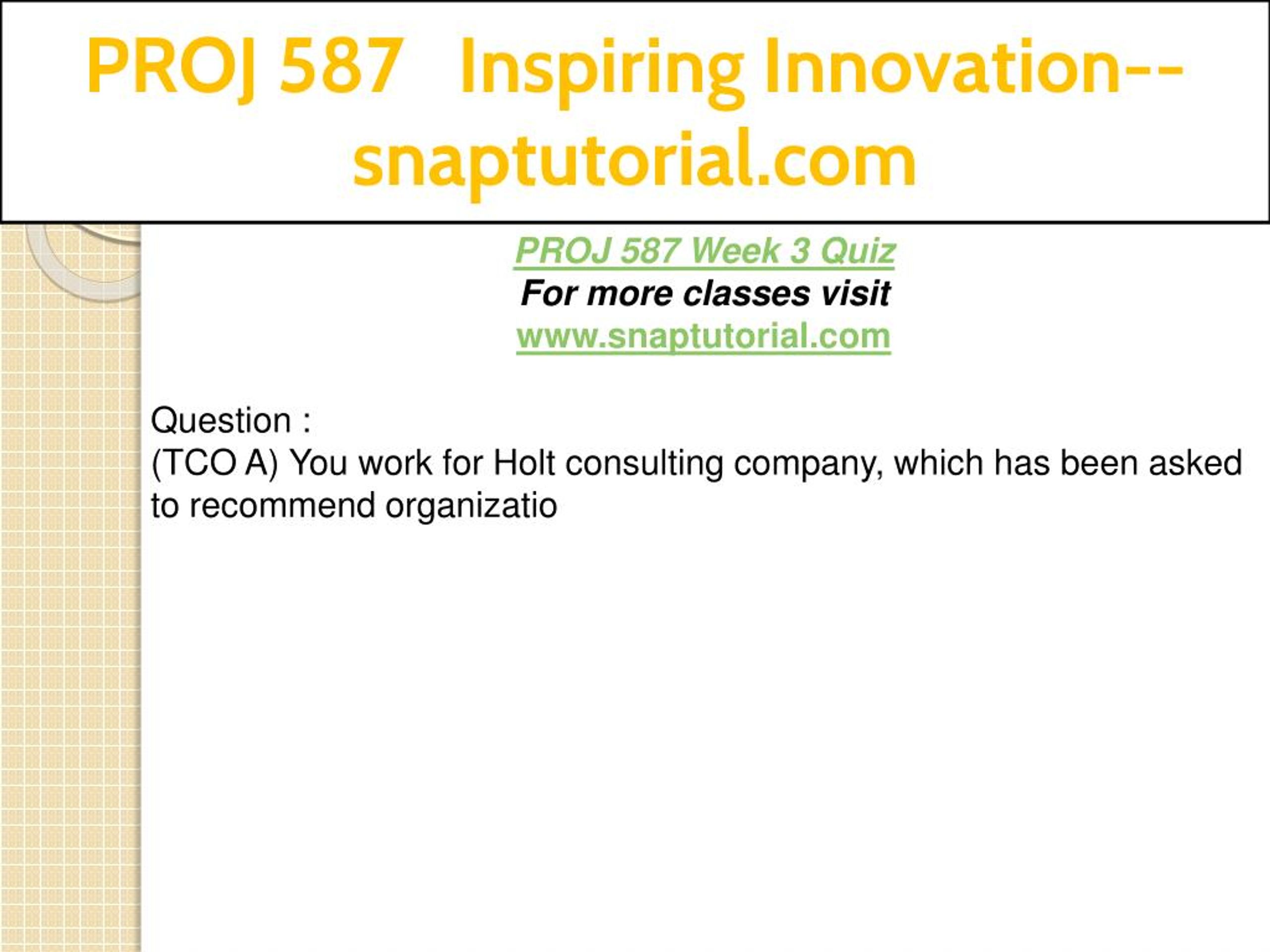 PROJ 587 Inspiring Innovation--snaptutorial.com

PROJ 587 Week 3 Quiz
For more classes visit
www.snaptutorial.com

Question :
(TCO A) You work for Holt consulting company, which has been asked to recommend organizatio